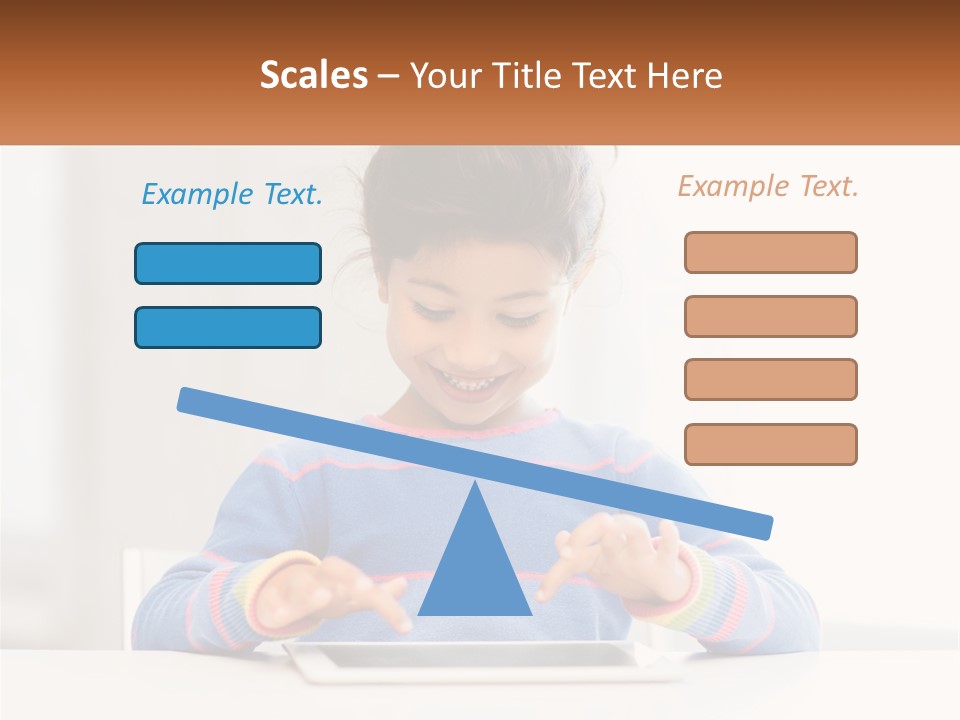 Scales – Your Title Text Here

Example Text.

Example Text.